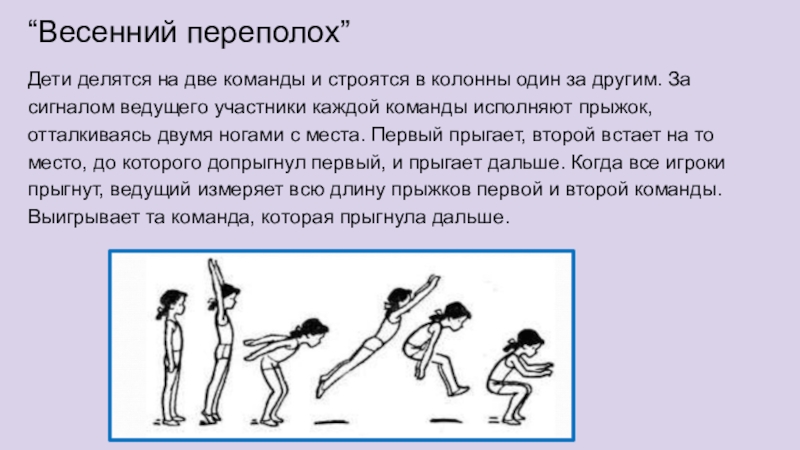 “Весенний переполох”

Дети делятся на две команды и строятся в колонны один за другим. За сигналом ведущего участники каждой команды исполняют прыжок, отталкиваясь двумя ногами с места. Первый прыгает, второй встает на то место, до которого допрыгнул первый, и прыгает дальше. Когда все игроки прыгнут, ведущий измеряет всю длину прыжков первой и второй команды. Выигрывает та команда, которая прыгнула дальше.